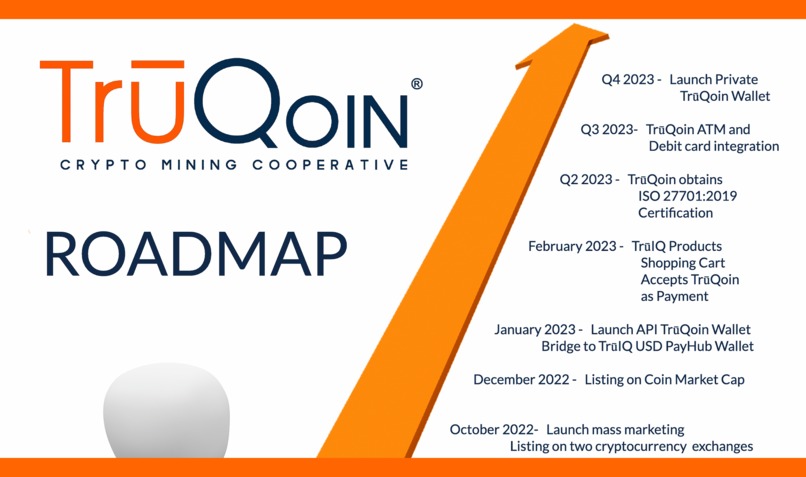 TrūQoin®
CRYPTO MINING COOPERATIVE

ROADMAP

Q4 2023 - Launch Private TrūQoin Wallet

Q3 2023- TrūQoin ATM and Debit card integration

Q2 2023 - TrūQoin obtains ISO 27701:2019 Certification

February 2023 - TrūIQ Products Shopping Cart Accepts TrūQoin as Payment

January 2023 - Launch API TrūQoin Wallet Bridge to TrūIQ USD PayHub Wallet

December 2022 - Listing on Coin Market Cap

October 2022- Launch mass marketing Listing on two cryptocurrency exchanges